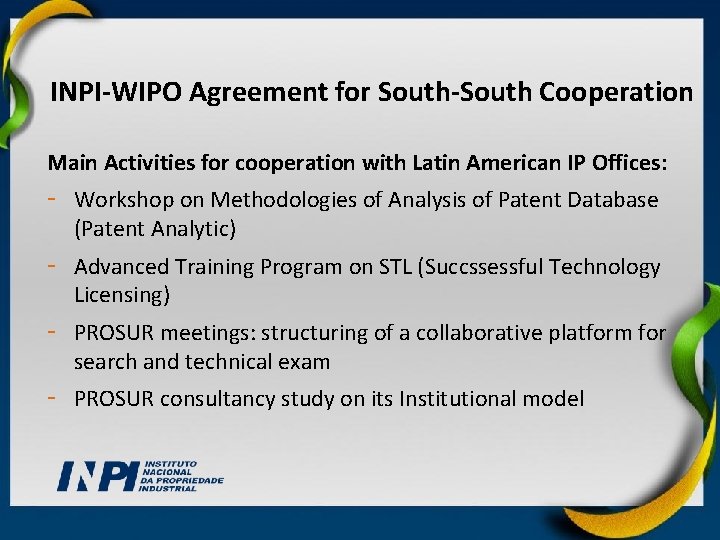 INPI-WIPO Agreement for South-South Cooperation

Main Activities for cooperation with Latin American IP Offices:

- Workshop on Methodologies of Analysis of Patent Database (Patent Analytic)

- Advanced Training Program on STL (Succssessful Technology Licensing)

- PROSUR meetings: structuring of a collaborative platform for search and technical exam

- PROSUR consultancy study on its Institutional model

INPI INSTITUTO NACIONAL DA PROPRIEDADE INDUSTRIAL